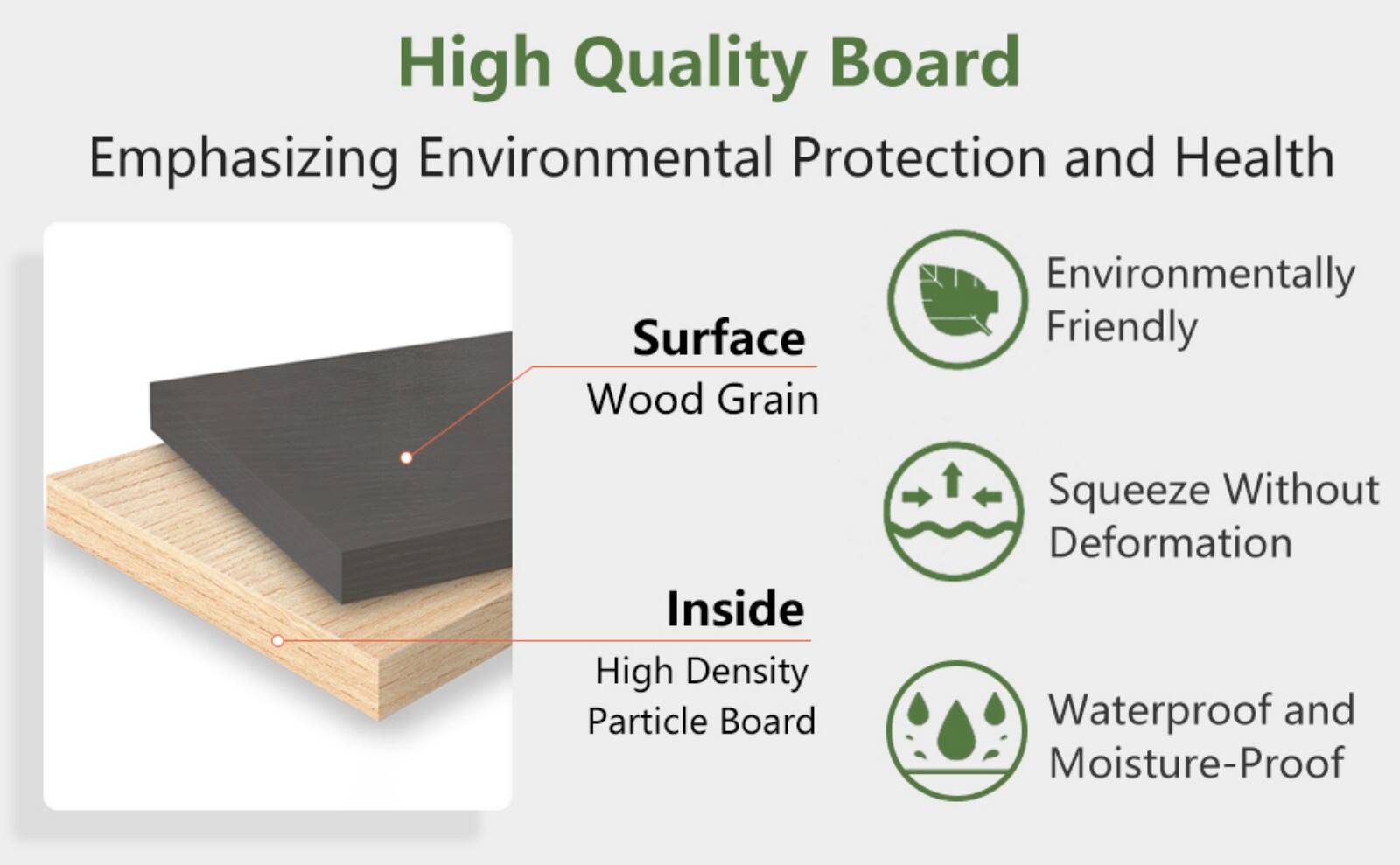 High Quality Board

Emphasizing Environmental Protection and Health

Surface
Wood Grain

Inside
High Density Particle Board

Environmentally Friendly

Squeeze Without Deformation

Waterproof and Moisture-Proof